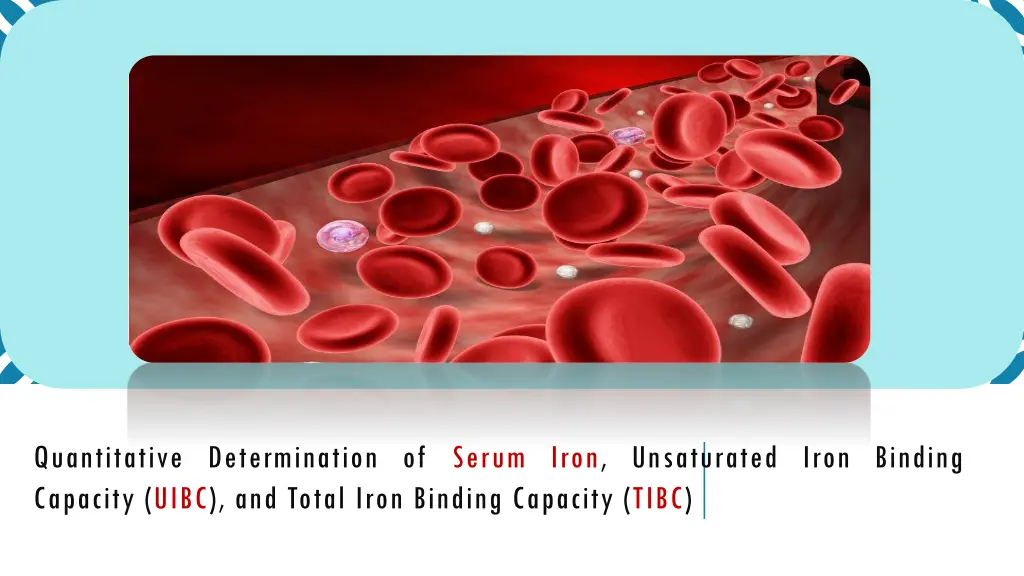 Quantitative Determination of Serum Iron, Unsaturated Iron Binding Capacity (UIBC), and Total Iron Binding Capacity (TIBC)